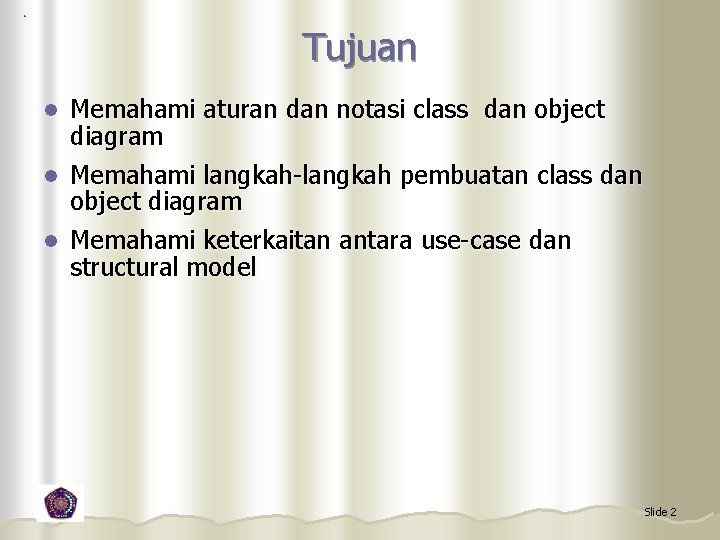 Tujuan

- Memahami aturan dan notasi class dan object diagram
- Memahami langkah-langkah pembuatan class dan object diagram
- Memahami keterkaitan antara use-case dan structural model

Slide 2